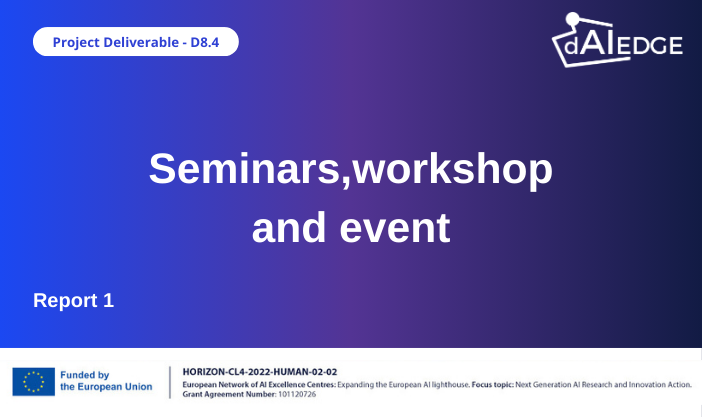 Project Deliverable - D8.4

dAIEDGE

Seminars,workshop and event

Report 1

Funded by the European Union

HORIZON-CL4-2022-HUMAN-02-02
European Network of AI Excellence Centres: Expanding the European AI lighthouse. Focus topic: Next Generation AI Research and Innovation Action.
Grant Agreement Number: 101120726